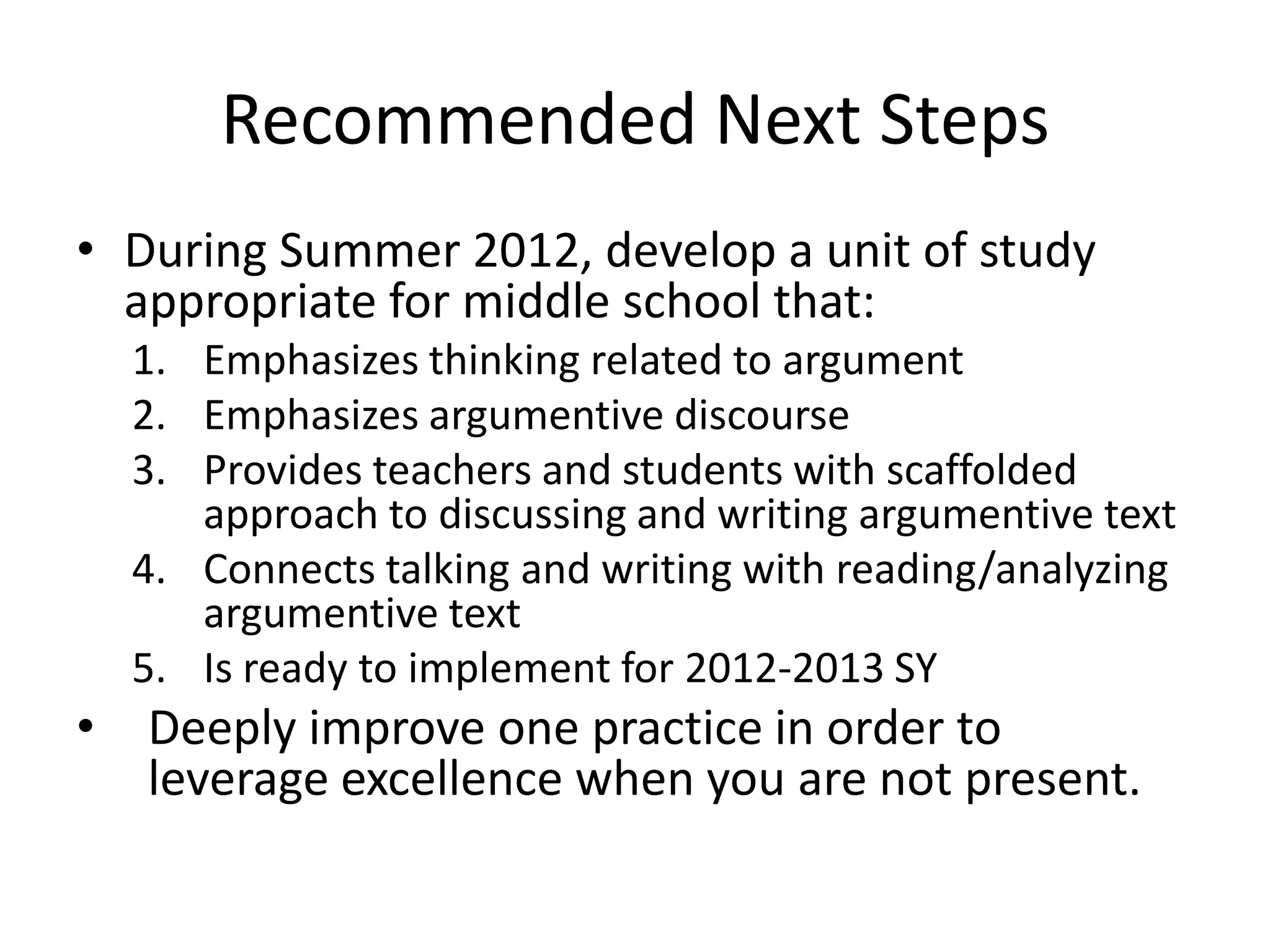 Recommended Next Steps

• During Summer 2012, develop a unit of study appropriate for middle school that:
1. Emphasizes thinking related to argument
2. Emphasizes argumentive discourse
3. Provides teachers and students with scaffolded approach to discussing and writing argumentive text
4. Connects talking and writing with reading/analyzing argumentive text
5. Is ready to implement for 2012-2013 SY
• Deeply improve one practice in order to leverage excellence when you are not present.